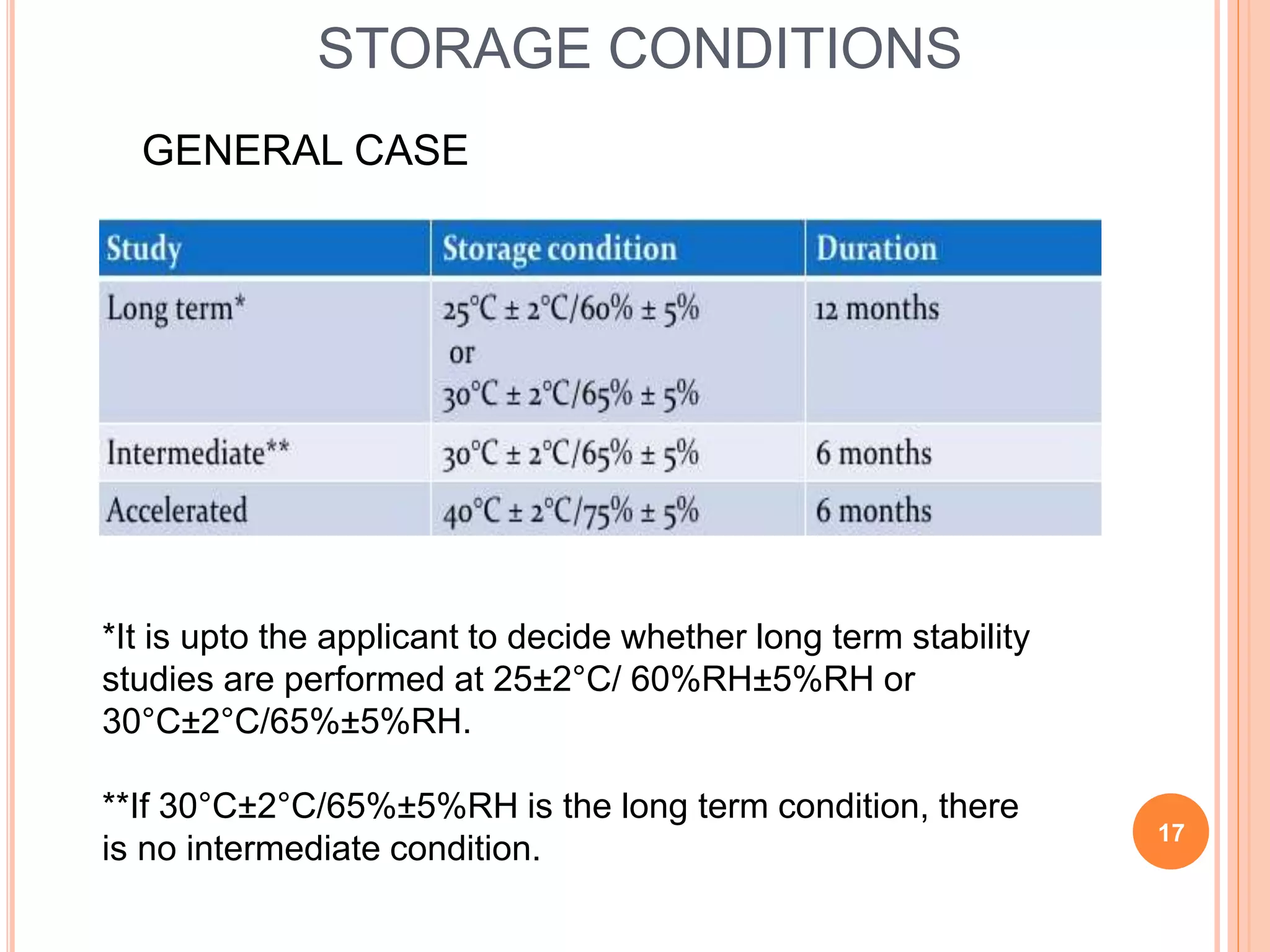 STORAGE CONDITIONS

GENERAL CASE

| Study | Storage condition | Duration |
|---|---|---|
| Long term* | 25°C ± 2°C/60% ± 5% or 30°C ± 2°C/65% ± 5% | 12 months |
| Intermediate** | 30°C ± 2°C/65% ± 5% | 6 months |
| Accelerated | 40°C ± 2°C/75% ± 5% | 6 months |

*It is upto the applicant to decide whether long term stability studies are performed at 25±2°C/ 60%RH±5%RH or 30°C±2°C/65%±5%RH.

**If 30°C±2°C/65%±5%RH is the long term condition, there is no intermediate condition.

17